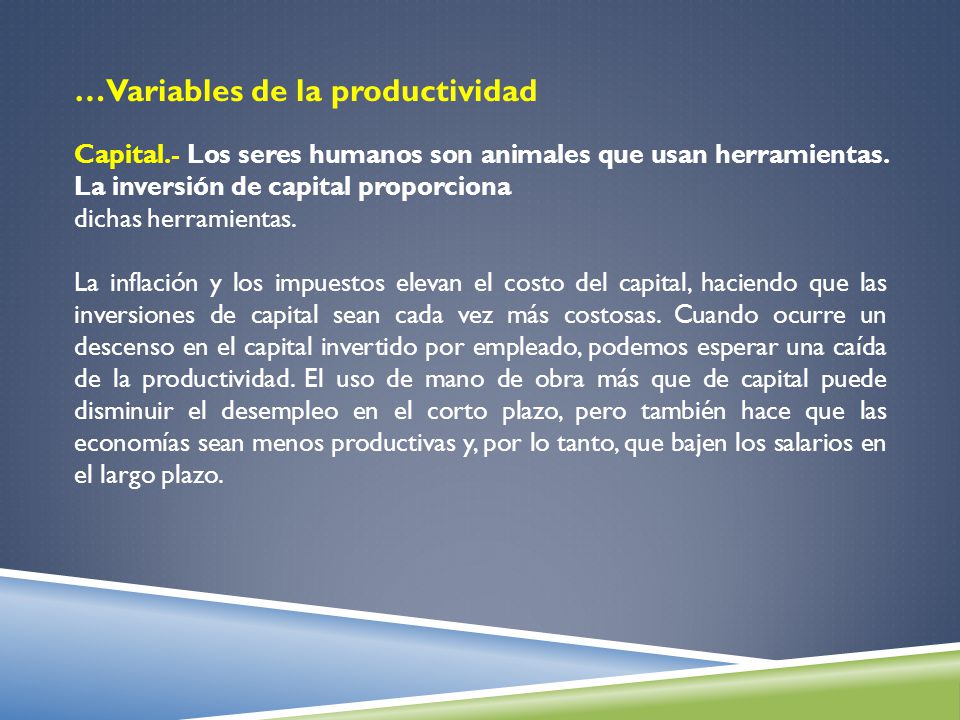 …Variables de la productividad

Capital.- Los seres humanos son animales que usan herramientas. La inversión de capital proporciona dichas herramientas.

La inflación y los impuestos elevan el costo del capital, haciendo que las inversiones de capital sean cada vez más costosas. Cuando ocurre un descenso en el capital invertido por empleado, podemos esperar una caída de la productividad. El uso de mano de obra más que de capital puede disminuir el desempleo en el corto plazo, pero también hace que las economías sean menos productivas y, por lo tanto, que bajen los salarios en el largo plazo.